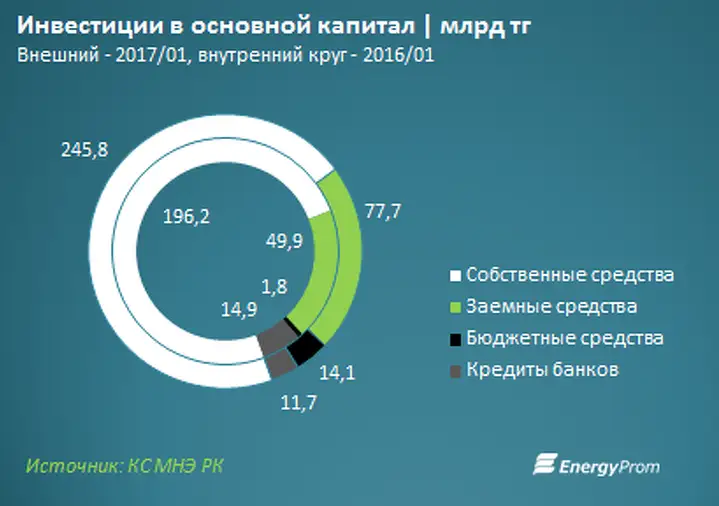 Инвестиции в основной капитал | млрд тг
Внешний - 2017/01, внутренний круг - 2016/01

245,8

196,2

77,7

49,9

1,8

14,9

14,1

11,7

Собственные средства
Заемные средства
Бюджетные средства
Кредиты банков

Источник: КС МНЭ РК

EnergyProm